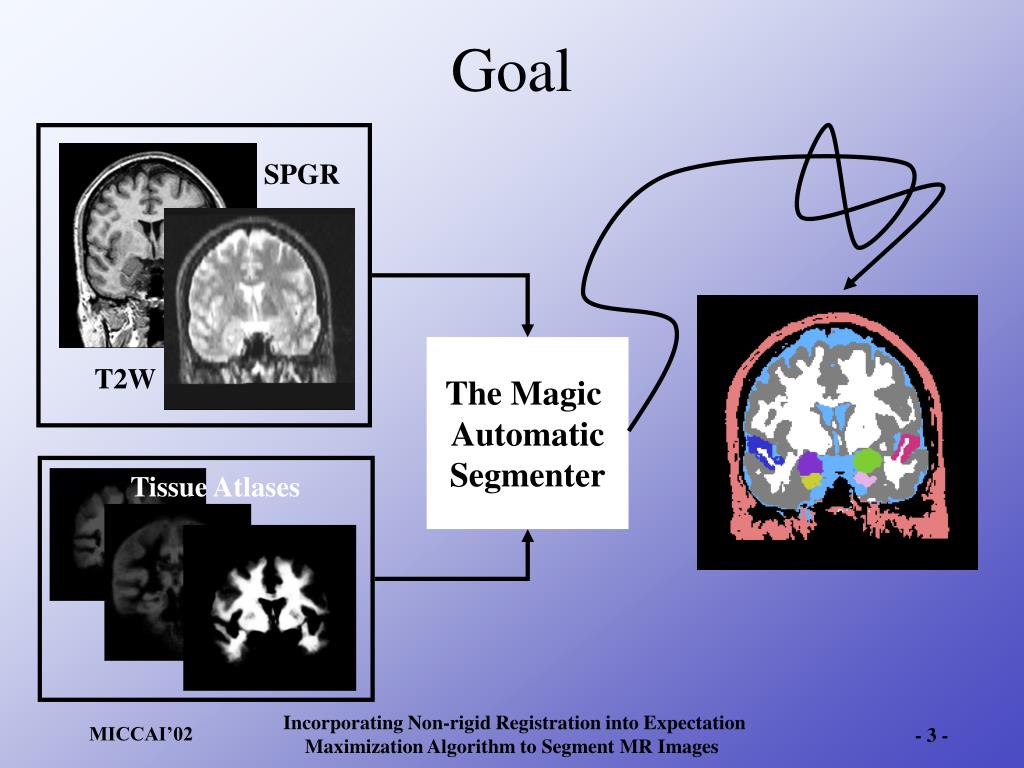 Goal

SPGR

T2W

Tissue Atlases

The Magic Automatic Segmenter

MICCAI'02

Incorporating Non-rigid Registration into Expectation Maximization Algorithm to Segment MR Images

- 3 -